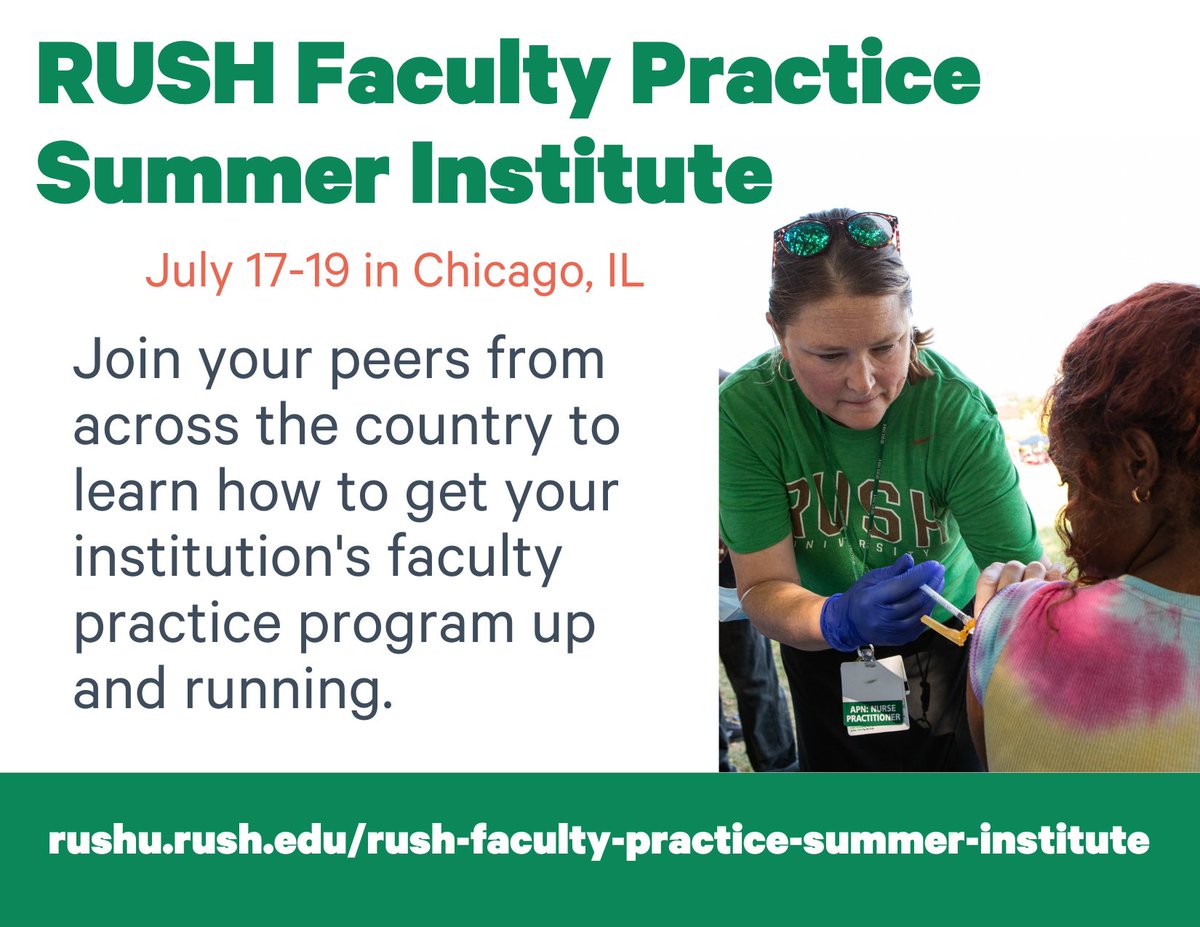 RUSH Faculty Practice Summer Institute

July 17-19 in Chicago, IL

Join your peers from across the country to learn how to get your institution's faculty practice program up and running.

RUSH
UNIVERSITY

APN: NURSE PRACTITIONER

rushu.rush.edu/rush-faculty-practice-summer-institute